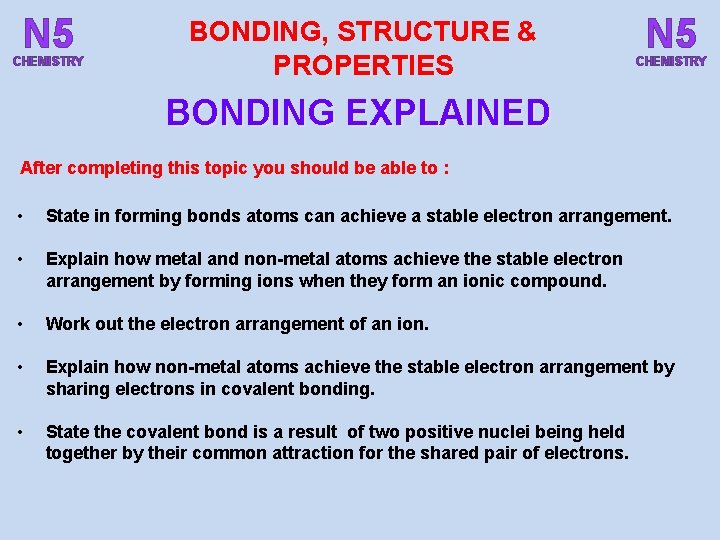 N5
CHEMISTRY

BONDING, STRUCTURE & PROPERTIES

N5
CHEMISTRY

BONDING EXPLAINED

After completing this topic you should be able to :

• State in forming bonds atoms can achieve a stable electron arrangement.

• Explain how metal and non-metal atoms achieve the stable electron arrangement by forming ions when they form an ionic compound.

• Work out the electron arrangement of an ion.

• Explain how non-metal atoms achieve the stable electron arrangement by sharing electrons in covalent bonding.

• State the covalent bond is a result of two positive nuclei being held together by their common attraction for the shared pair of electrons.